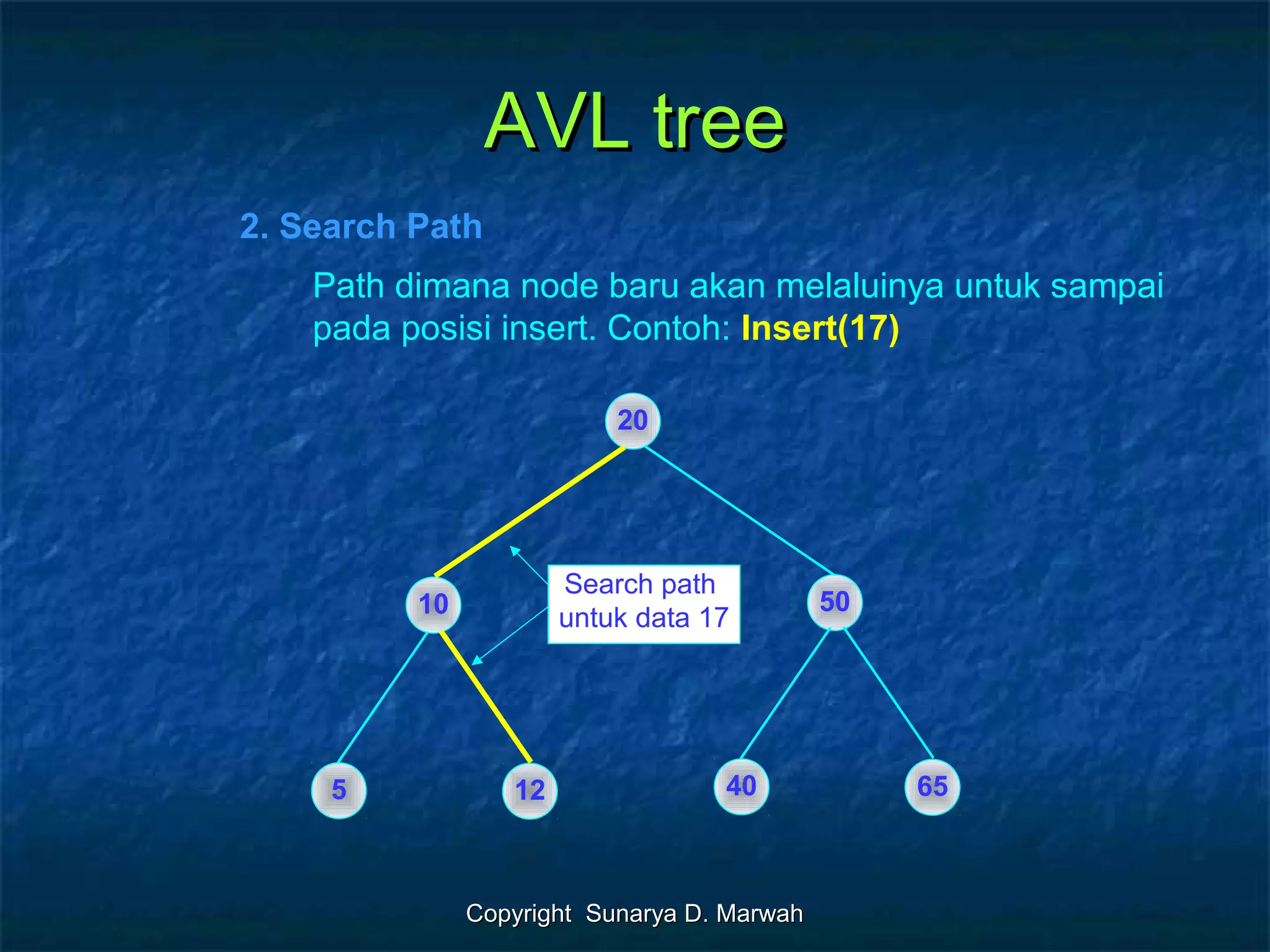 AVL tree

2. Search Path

Path dimana node baru akan melaluinya untuk sampai pada posisi insert. Contoh: Insert(17)

20

10

Search path untuk data 17

50

5

12

40

65

Copyright Sunarya D. Marwah